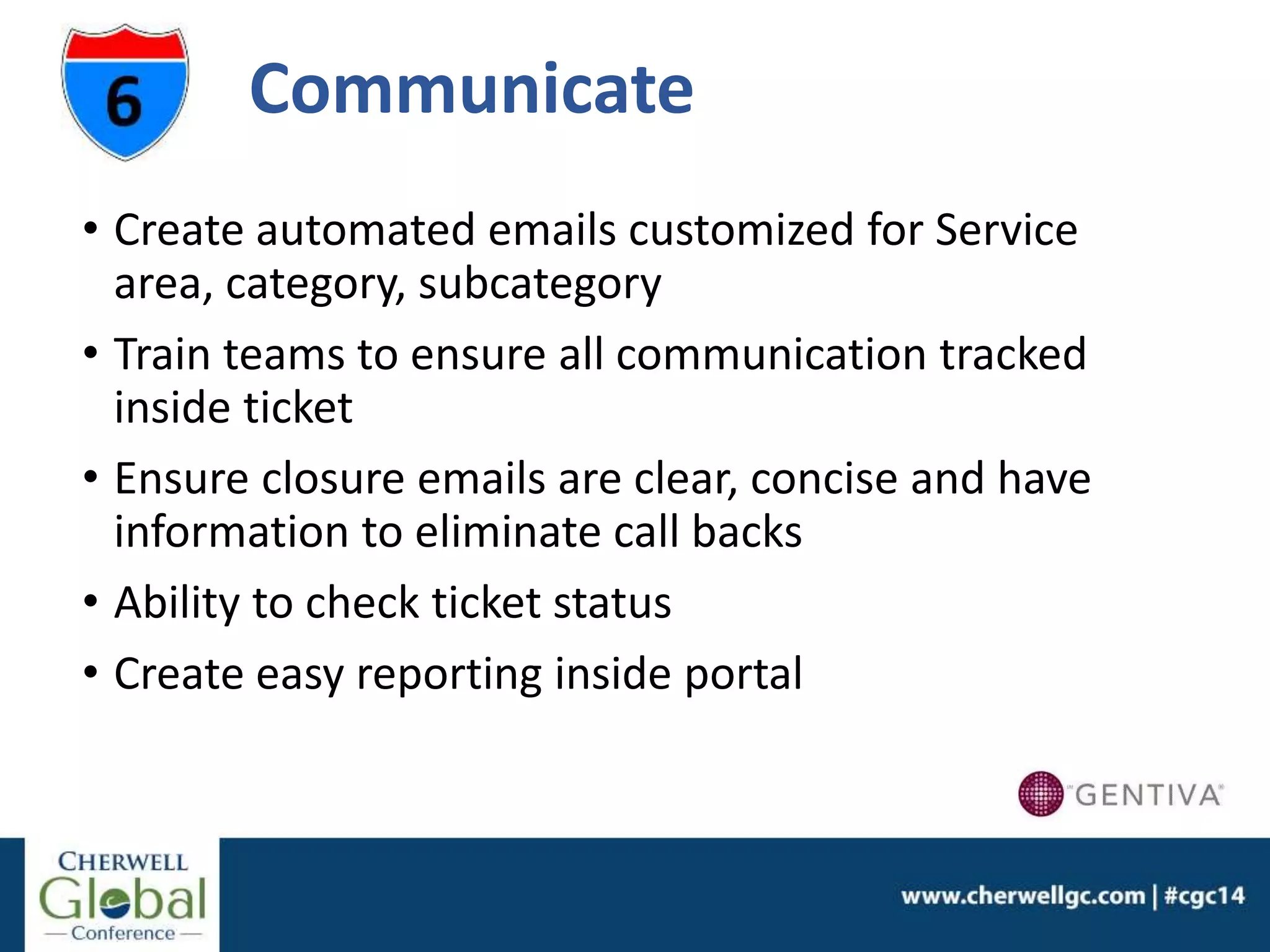 6

Communicate

• Create automated emails customized for Service area, category, subcategory
• Train teams to ensure all communication tracked inside ticket
• Ensure closure emails are clear, concise and have information to eliminate call backs
• Ability to check ticket status
• Create easy reporting inside portal

GENTIVA

CHERWELL
Global
— Conference —

www.cherwellgc.com | #cgc14